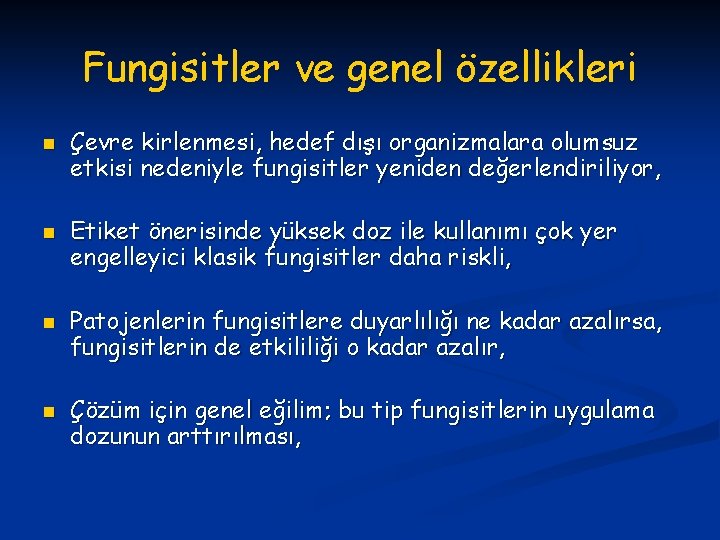 Fungisitler ve genel özellikleri

Çevre kirlenmesi, hedef dışı organizmalara olumsuz etkisi nedeniyle fungisitler yeniden değerlendiriliyor,

Etiket önerisinde yüksek doz ile kullanımı çok yer engelleyici klasik fungisitler daha riskli,

Patojenlerin fungisitlere duyarlılığı ne kadar azalırsa, fungisitlerin de etkililiği o kadar azalır,

Çözüm için genel eğilim; bu tip fungisitlerin uygulama dozunun arttırılması,